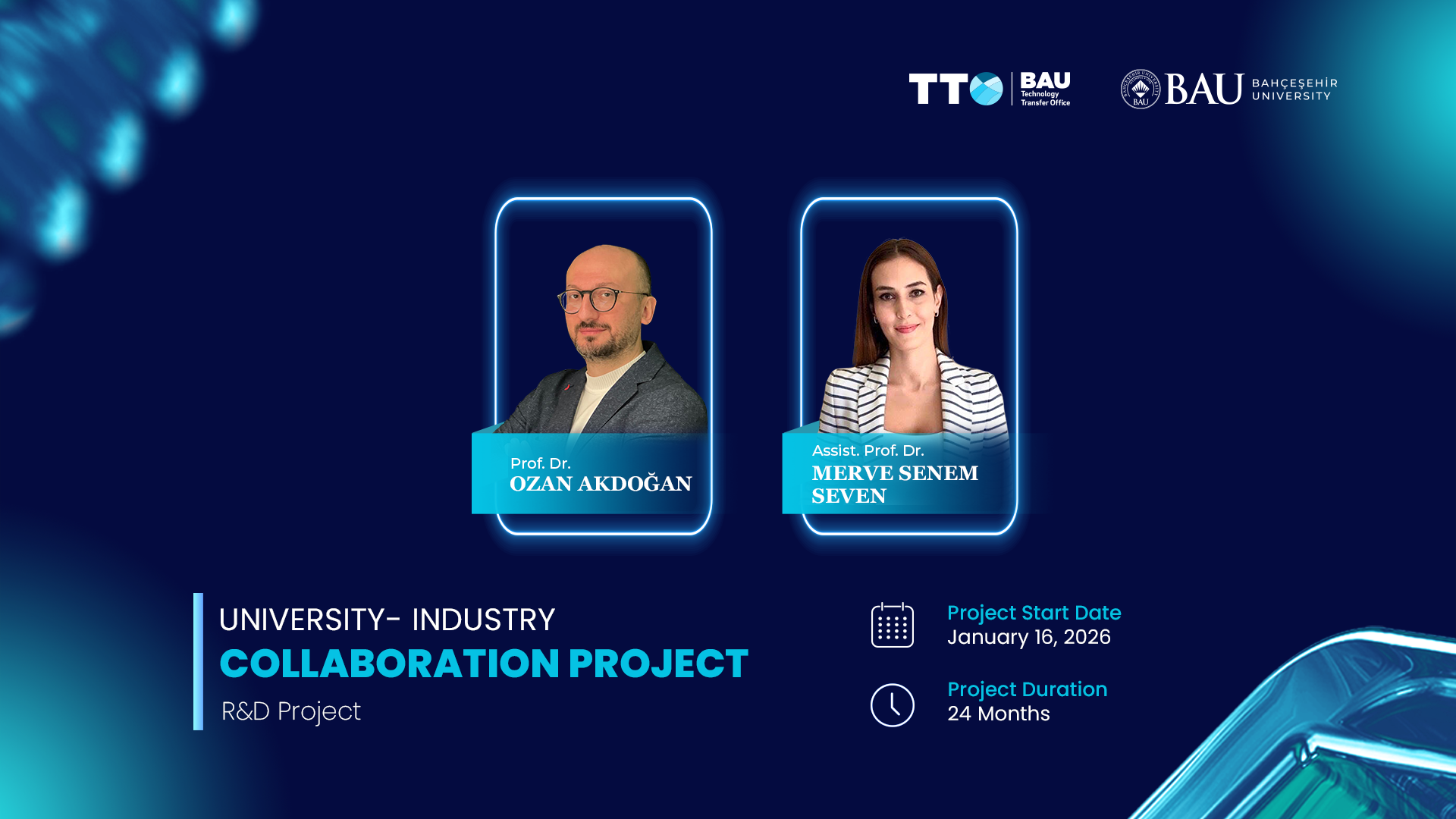 TTO BAU Technology Transfer Office

BAU BAHÇEŞEHİR UNIVERSITY

Prof. Dr.
OZAN AKDOĞAN

Assist. Prof. Dr.
MERVE SENEM SEVEN

UNIVERSITY- INDUSTRY
COLLABORATION PROJECT
R&D Project

Project Start Date
January 16, 2026

Project Duration
24 Months